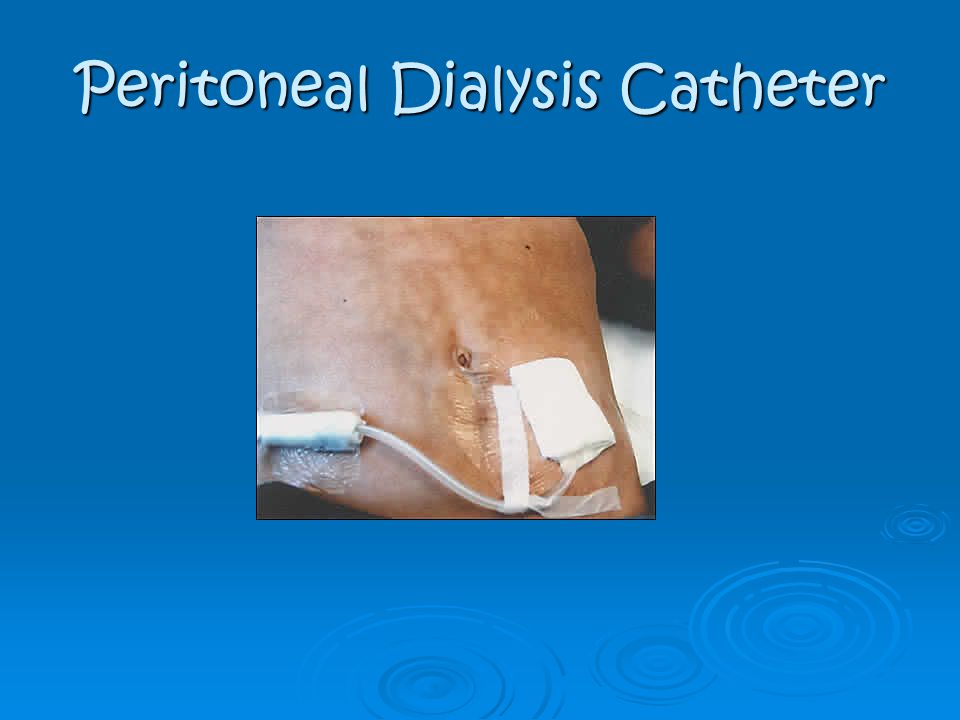 Peritoneal Dialysis Catheter